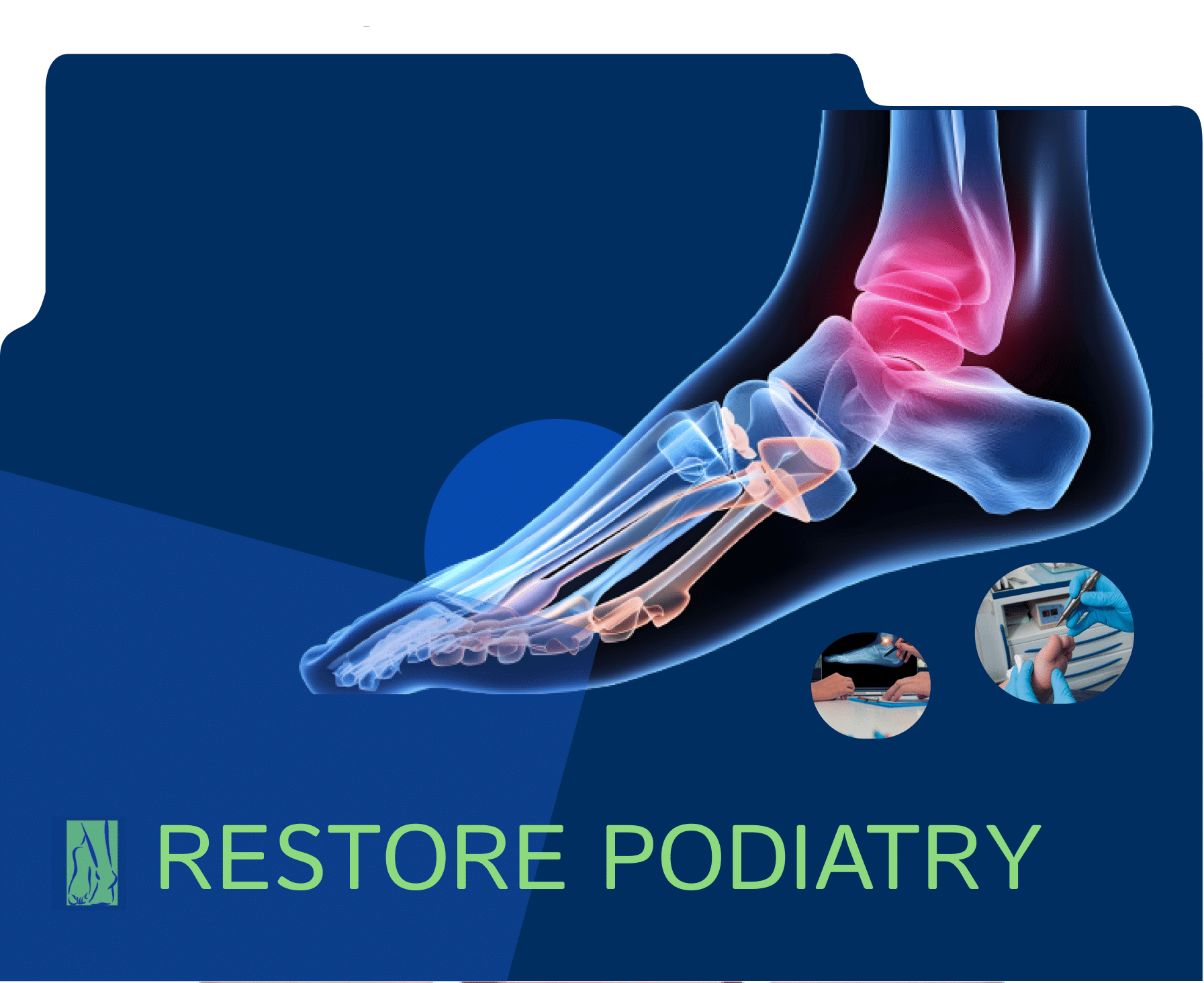 RESTORE PODIATRY